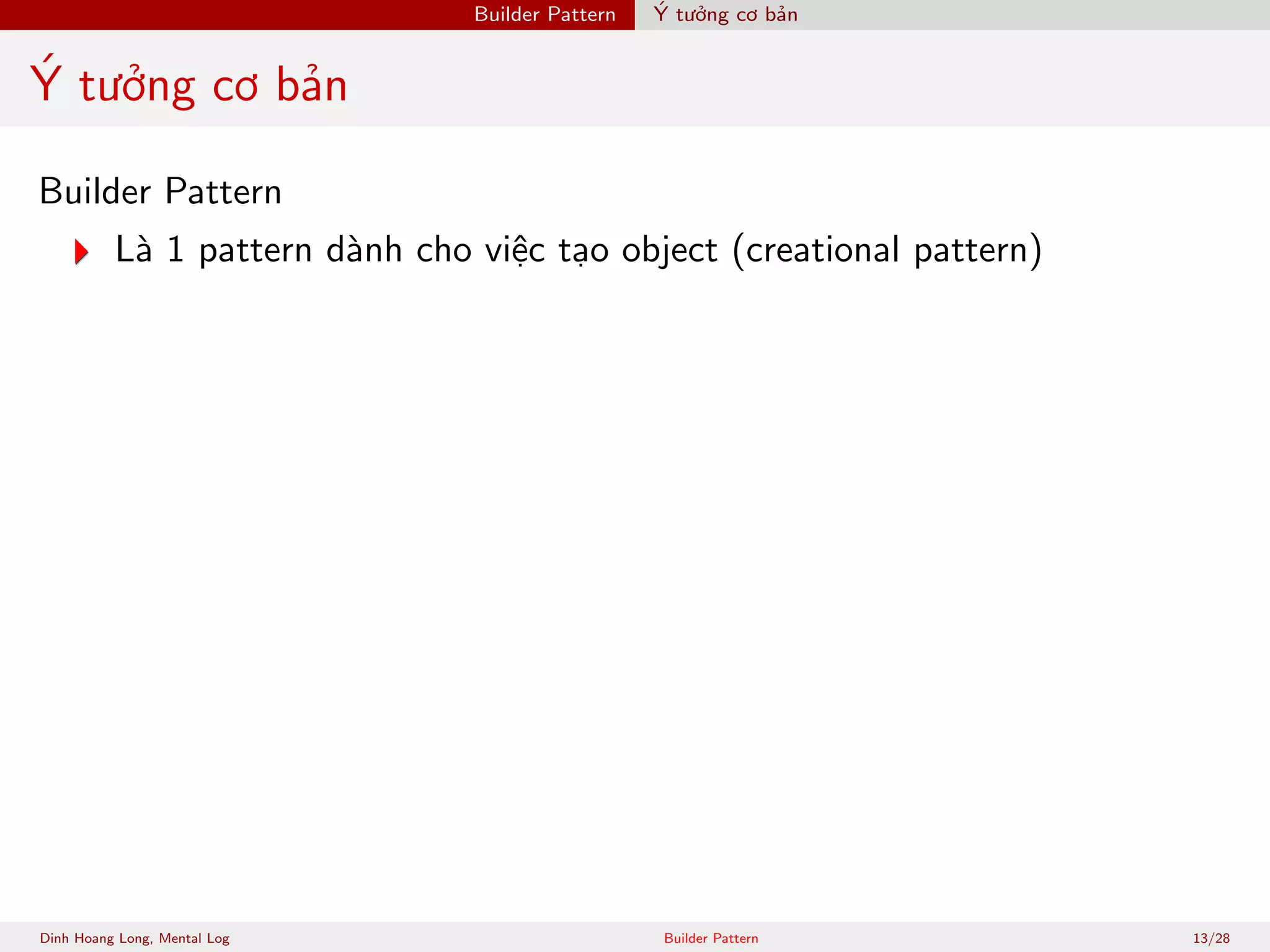 Builder Pattern Ý tưởng cơ bản

Ý tưởng cơ bản

Builder Pattern

Là 1 pattern dành cho việc tạo object (creational pattern)

Dinh Hoang Long, Mental Log Builder Pattern 13/28